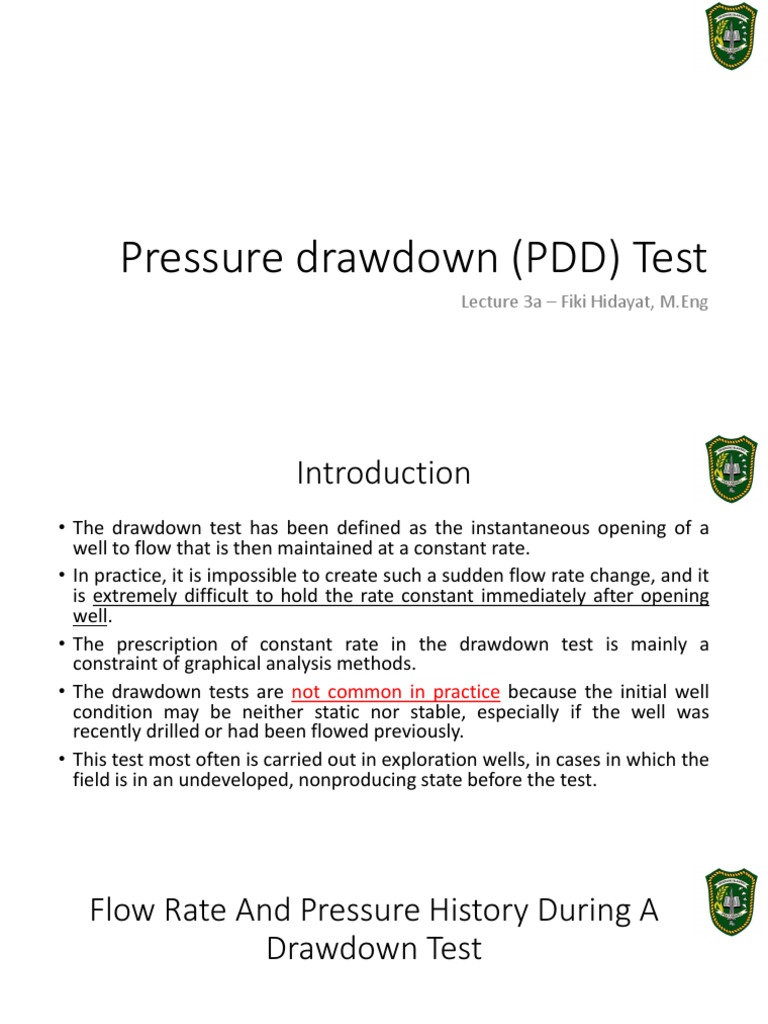 Pressure drawdown (PDD) Test

Lecture 3a – Fiki Hidayat, M.Eng

Introduction

• The drawdown test has been defined as the instantaneous opening of a well to flow that is then maintained at a constant rate.
• In practice, it is impossible to create such a sudden flow rate change, and it is extremely difficult to hold the rate constant immediately after opening well.
• The prescription of constant rate in the drawdown test is mainly a constraint of graphical analysis methods.
• The drawdown tests are not common in practice because the initial well condition may be neither static nor stable, especially if the well was recently drilled or had been flowed previously.
• This test most often is carried out in exploration wells, in cases in which the field is in an undeveloped, nonproducing state before the test.

Flow Rate And Pressure History During A Drawdown Test